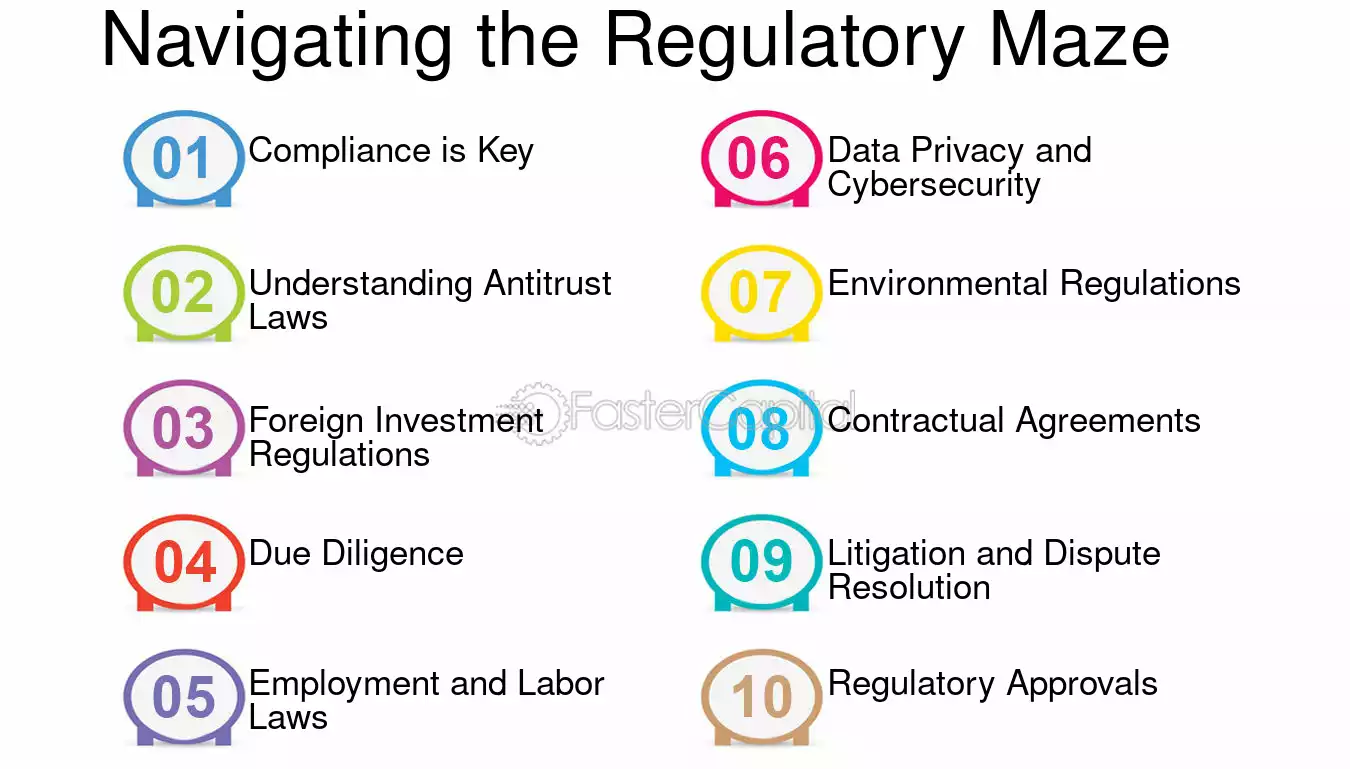 Navigating the Regulatory Maze

01 Compliance is Key

02 Understanding Antitrust Laws

03 Foreign Investment Regulations

04 Due Diligence

05 Employment and Labor Laws

06 Data Privacy and Cybersecurity

07 Environmental Regulations

08 Contractual Agreements

09 Litigation and Dispute Resolution

10 Regulatory Approvals

FasterCapital